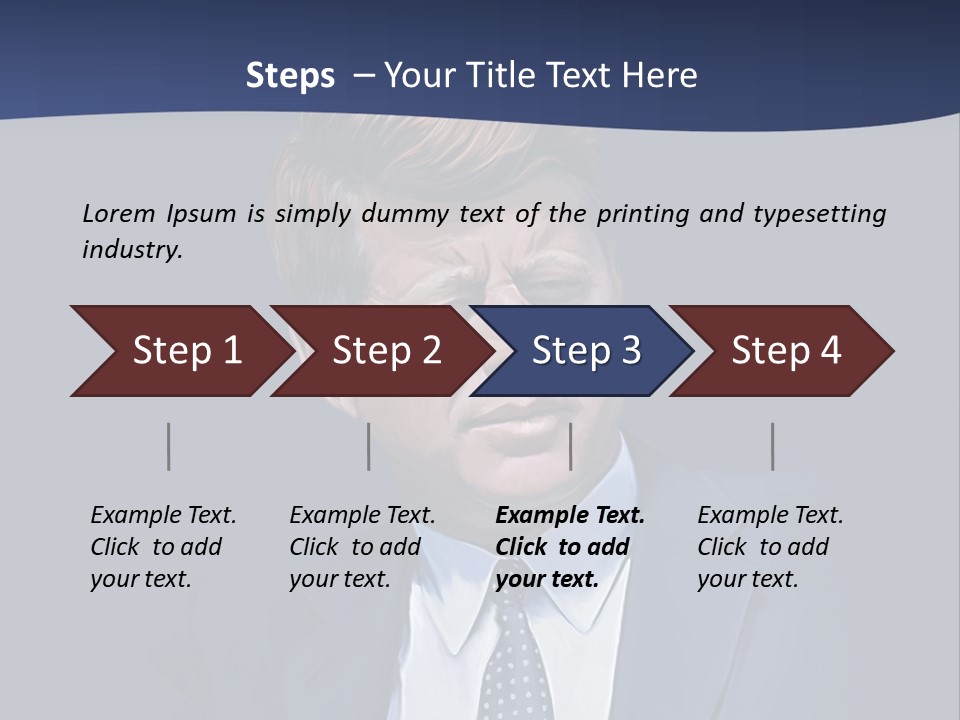 Steps – Your Title Text Here

Lorem Ipsum is simply dummy text of the printing and typesetting industry.

Step 1
Step 2
Step 3
Step 4

Example Text. Click to add your text.

Example Text. Click to add your text.

Example Text. Click to add your text.

Example Text. Click to add your text.